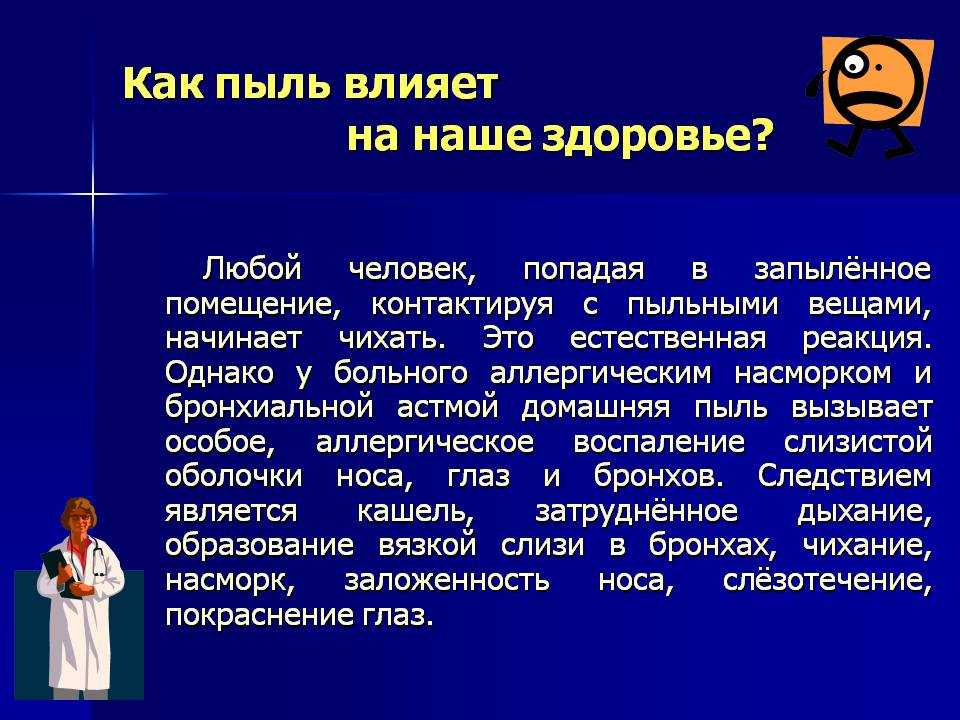 Как пыль влияет на наше здоровье?

Любой человек, попадая в запылённое помещение, контактируя с пыльными вещами, начинает чихать. Это естественная реакция. Однако у больного аллергическим насморком и бронхиальной астмой домашняя пыль вызывает особое, аллергическое воспаление слизистой оболочки носа, глаз и бронхов. Следствием является кашель, затруднённое дыхание, образование вязкой слизи в бронхах, чихание, насморк, заложенность носа, слёзотечение, покраснение глаз.